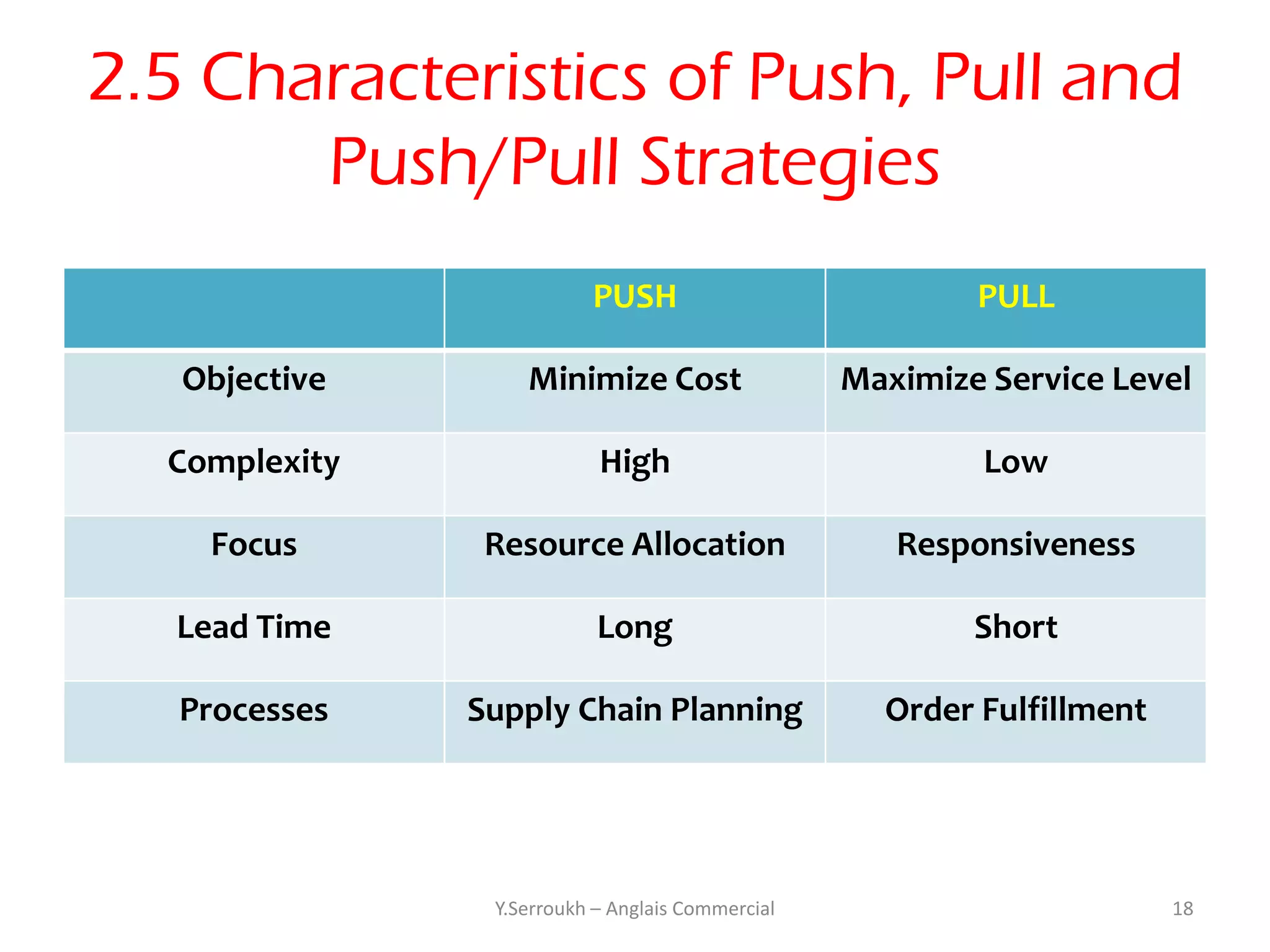 2.5 Characteristics of Push, Pull and Push/Pull Strategies

| | PUSH | PULL |
|---|---|---|
| Objective | Minimize Cost | Maximize Service Level |
| Complexity | High | Low |
| Focus | Resource Allocation | Responsiveness |
| Lead Time | Long | Short |
| Processes | Supply Chain Planning | Order Fulfillment |

Y.Serroukh – Anglais Commercial

18